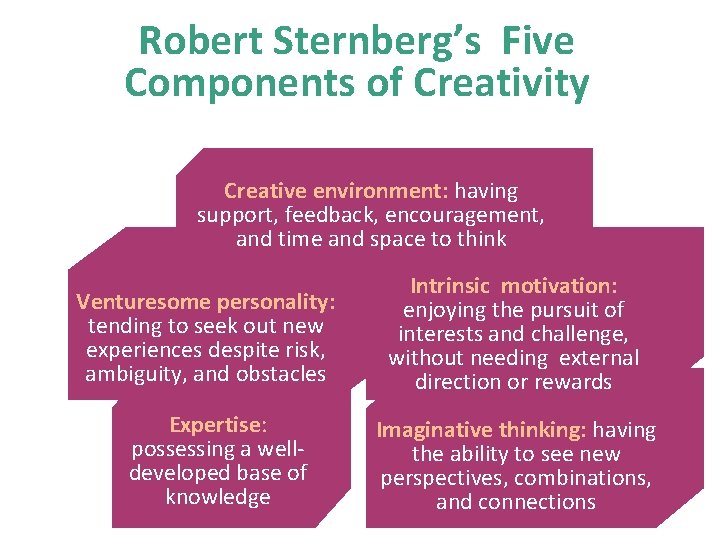 Robert Sternberg's Five Components of Creativity

Creative environment: having support, feedback, encouragement, and time and space to think

Venturesome personality: tending to seek out new experiences despite risk, ambiguity, and obstacles

Intrinsic motivation: enjoying the pursuit of interests and challenge, without needing external direction or rewards

Expertise: possessing a well-developed base of knowledge

Imaginative thinking: having the ability to see new perspectives, combinations, and connections